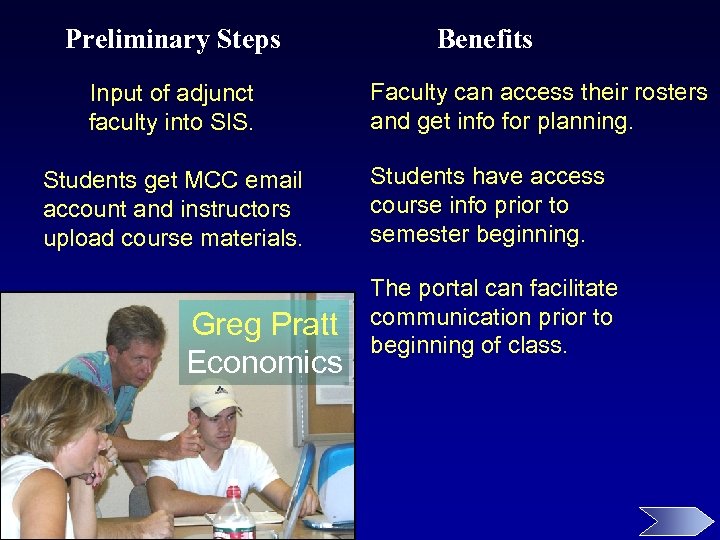 Preliminary Steps

Input of adjunct faculty into SIS.

Students get MCC email account and instructors upload course materials.

Greg Pratt
Economics

Benefits

Faculty can access their rosters and get info for planning.

Students have access course info prior to semester beginning.

The portal can facilitate communication prior to beginning of class.